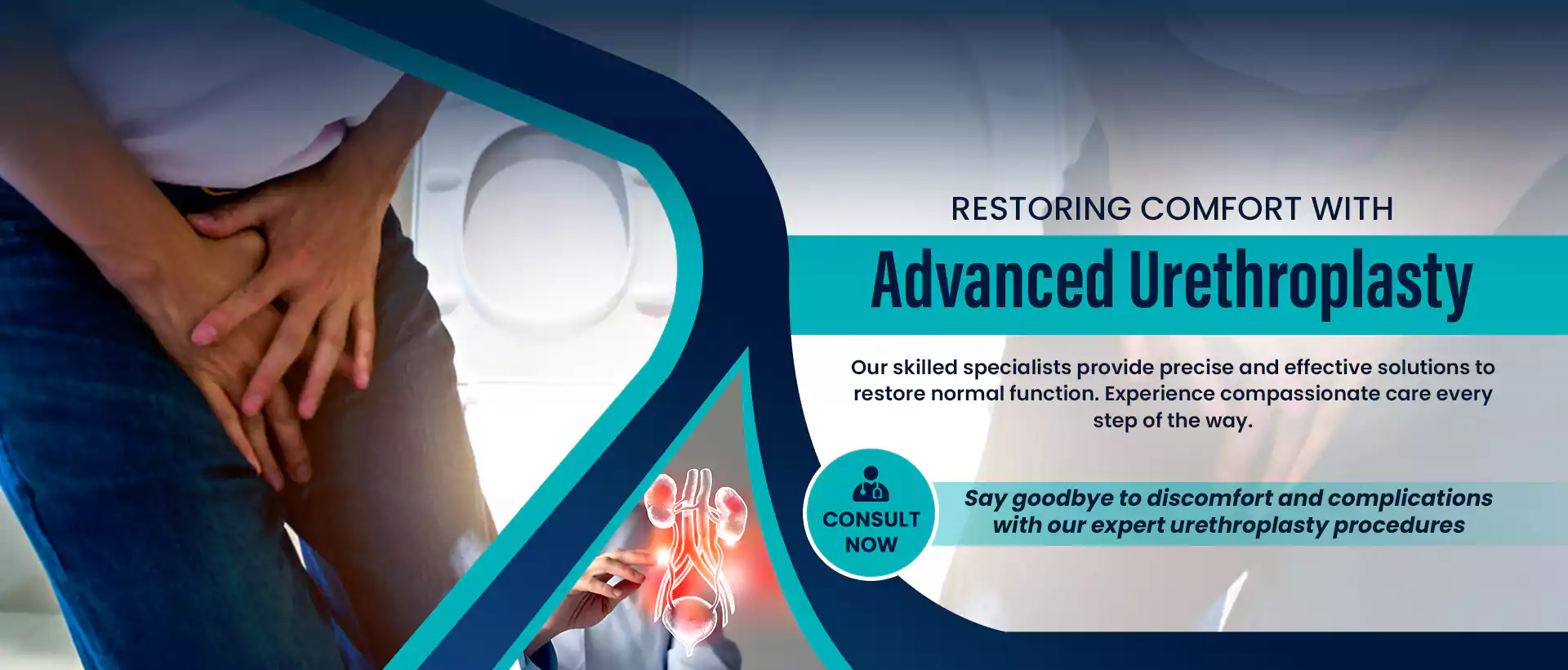 RESTORING COMFORT WITH

Advanced Urethroplasty

Our skilled specialists provide precise and effective solutions to restore normal function. Experience compassionate care every step of the way.

CONSULT NOW

Say goodbye to discomfort and complications with our expert urethroplasty procedures